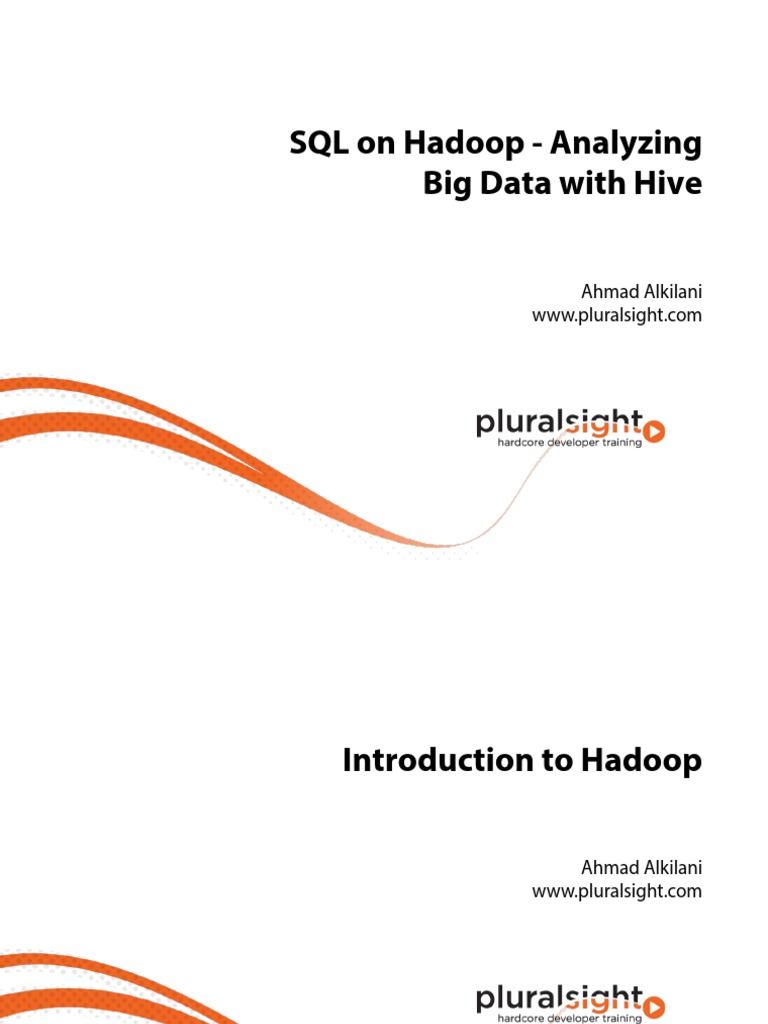 SQL on Hadoop - Analyzing Big Data with Hive

Ahmad Alkilani
www.pluralsight.com

pluralsight
hardcore developer training

Introduction to Hadoop

Ahmad Alkilani
www.pluralsight.com

pluralsight
hardcore developer training